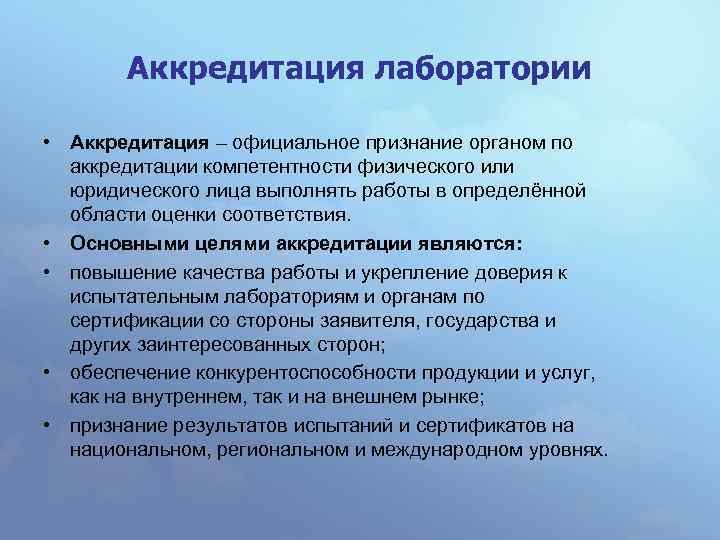 Аккредитация лаборатории

• Аккредитация – официальное признание органом по аккредитации компетентности физического или юридического лица выполнять работы в определённой области оценки соответствия.

• Основными целями аккредитации являются:

• повышение качества работы и укрепление доверия к испытательным лабораториям и органам по сертификации со стороны заявителя, государства и других заинтересованных сторон;

• обеспечение конкурентоспособности продукции и услуг, как на внутреннем, так и на внешнем рынке;

• признание результатов испытаний и сертификатов на национальном, региональном и международном уровнях.